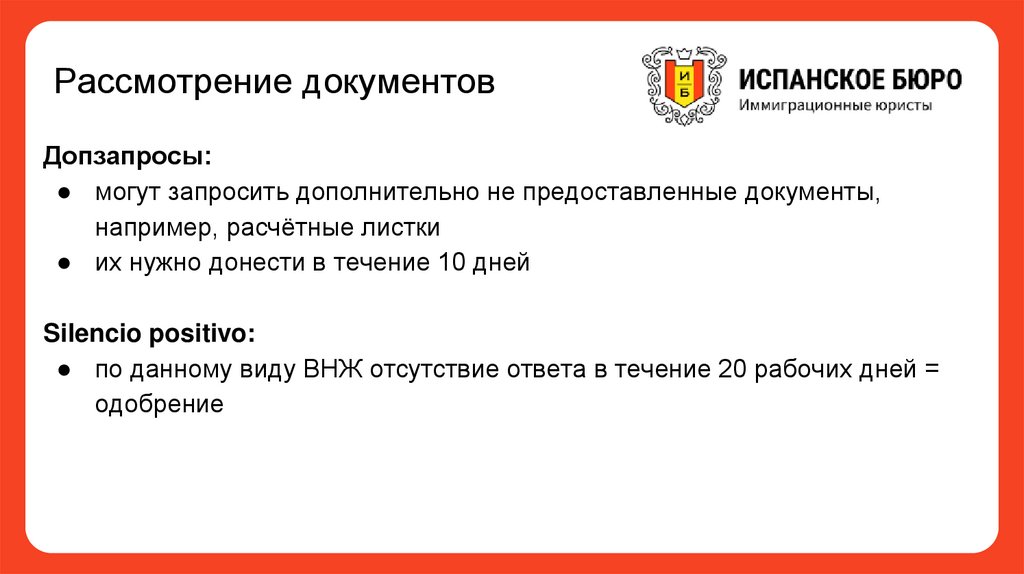 Рассмотрение документов

И
Б

ИСПАНСКОЕ БЮРО
Иммиграционные юристы

Допзапросы:
● могут запросить дополнительно не предоставленные документы, например, расчётные листки
● их нужно донести в течение 10 дней

Silencio positivo:
● по данному виду ВНЖ отсутствие ответа в течение 20 рабочих дней = одобрение